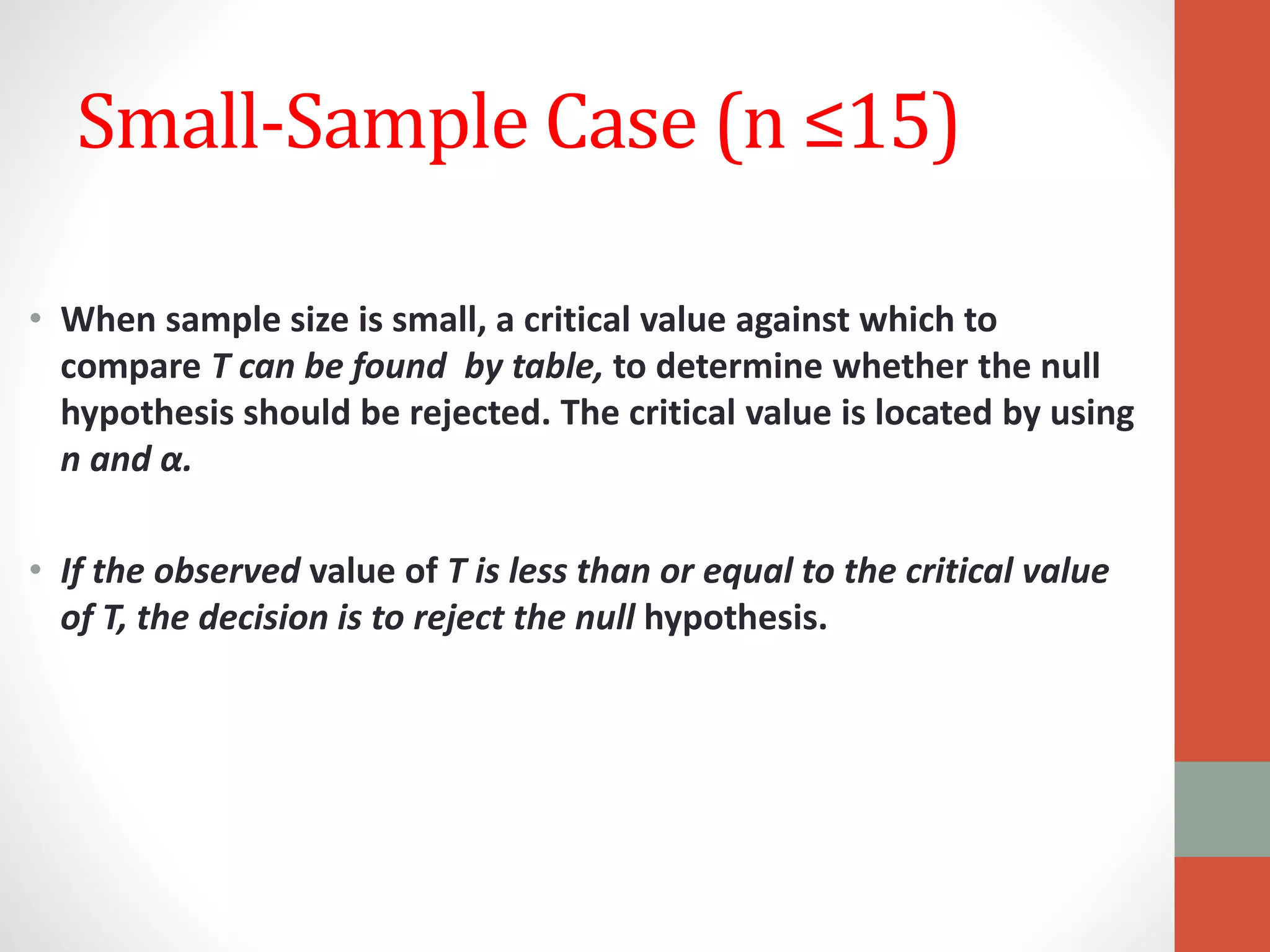 Small-Sample Case (n ≤15)

• When sample size is small, a critical value against which to compare T can be found  by table, to determine whether the null hypothesis should be rejected. The critical value is located by using n and α.

• If the observed value of T is less than or equal to the critical value of T, the decision is to reject the null hypothesis.